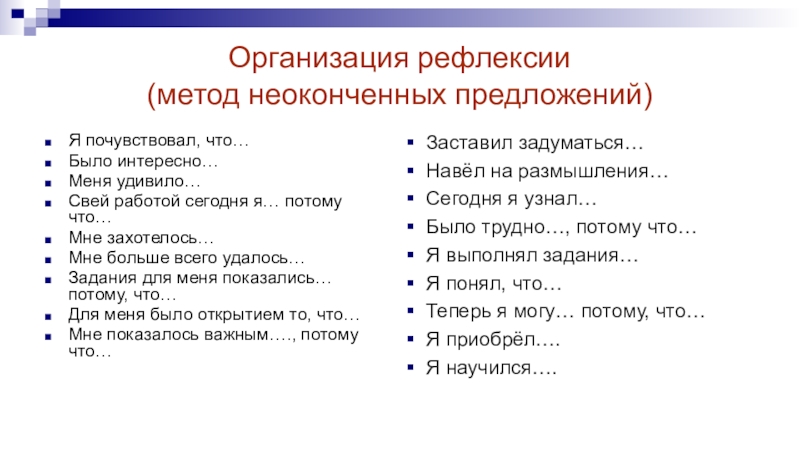 Организация рефлексии
(метод неоконченных предложений)

Я почувствовал, что…
Было интересно…
Меня удивило…
Свей работой сегодня я… потому что…
Мне захотелось…
Мне больше всего удалось…
Задания для меня показались… потому, что…
Для меня было открытием то, что…
Мне показалось важным…., потому что…

Заставил задуматься…
Навёл на размышления…
Сегодня я узнал…
Было трудно…, потому что…
Я выполнял задания…
Я понял, что…
Теперь я могу… потому, что…
Я приобрёл….
Я научился….